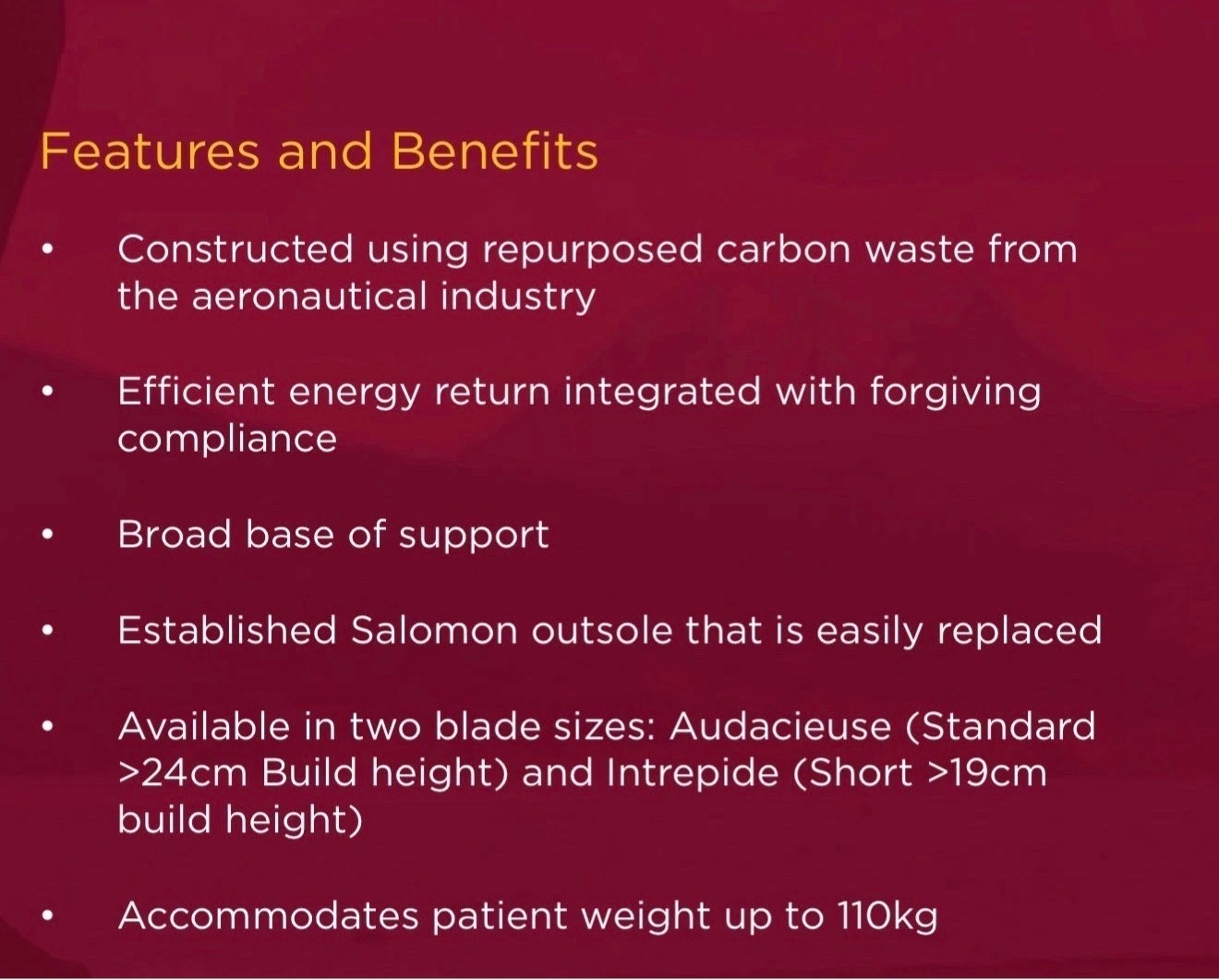 Features and Benefits

• Constructed using repurposed carbon waste from the aeronautical industry

• Efficient energy return integrated with forgiving compliance

• Broad base of support

• Established Salomon outsole that is easily replaced

• Available in two blade sizes: Audacieuse (Standard >24cm Build height) and Intrepide (Short >19cm build height)

• Accommodates patient weight up to 110kg